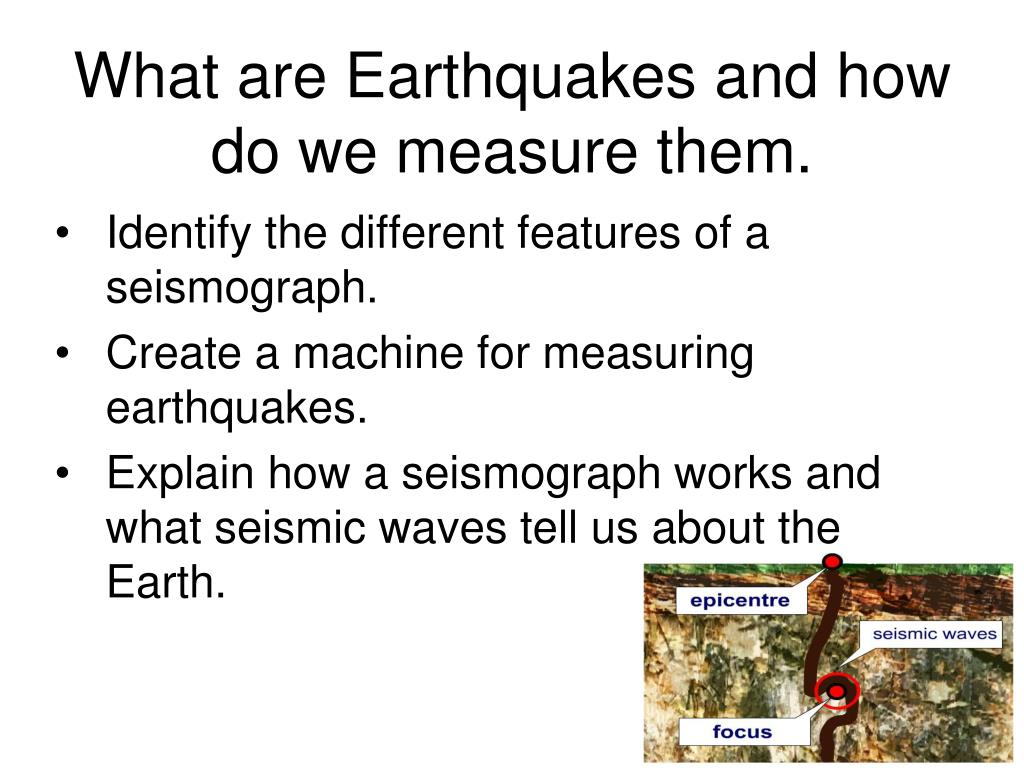 What are Earthquakes and how do we measure them.

• Identify the different features of a seismograph.
• Create a machine for measuring earthquakes.
• Explain how a seismograph works and what seismic waves tell us about the Earth.

epicentre
seismic waves
focus